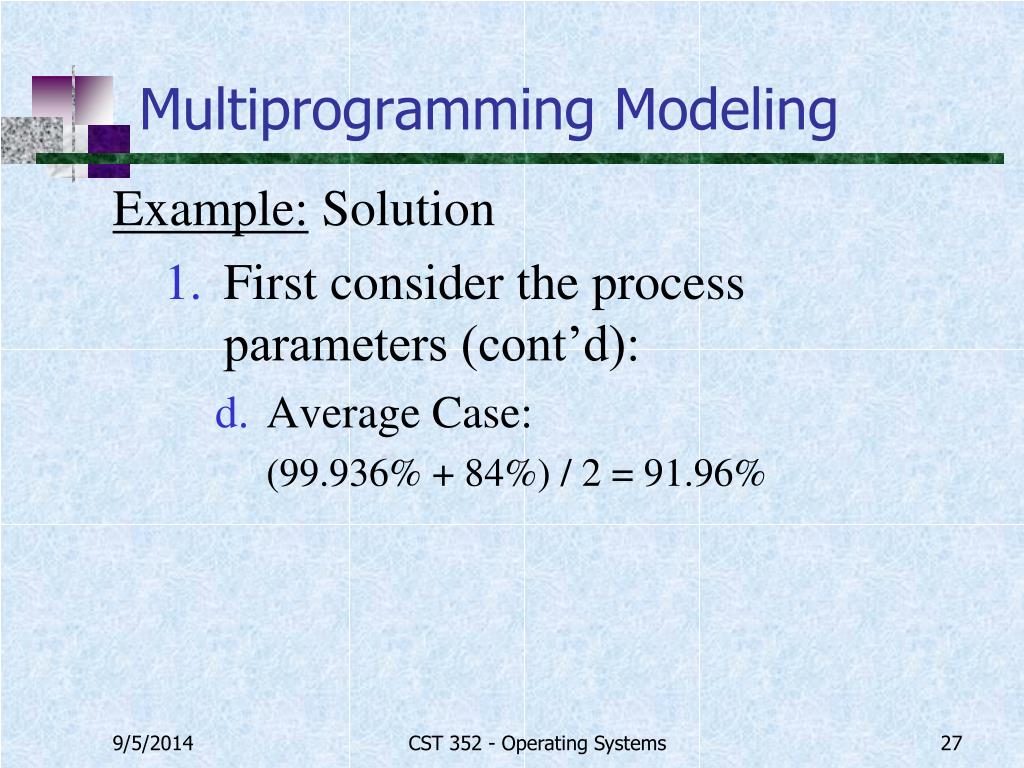 Multiprogramming Modeling

Example: Solution

1. First consider the process parameters (cont’d):

d. Average Case:

(99.936% + 84%) / 2 = 91.96%

9/5/2014

CST 352 - Operating Systems

27